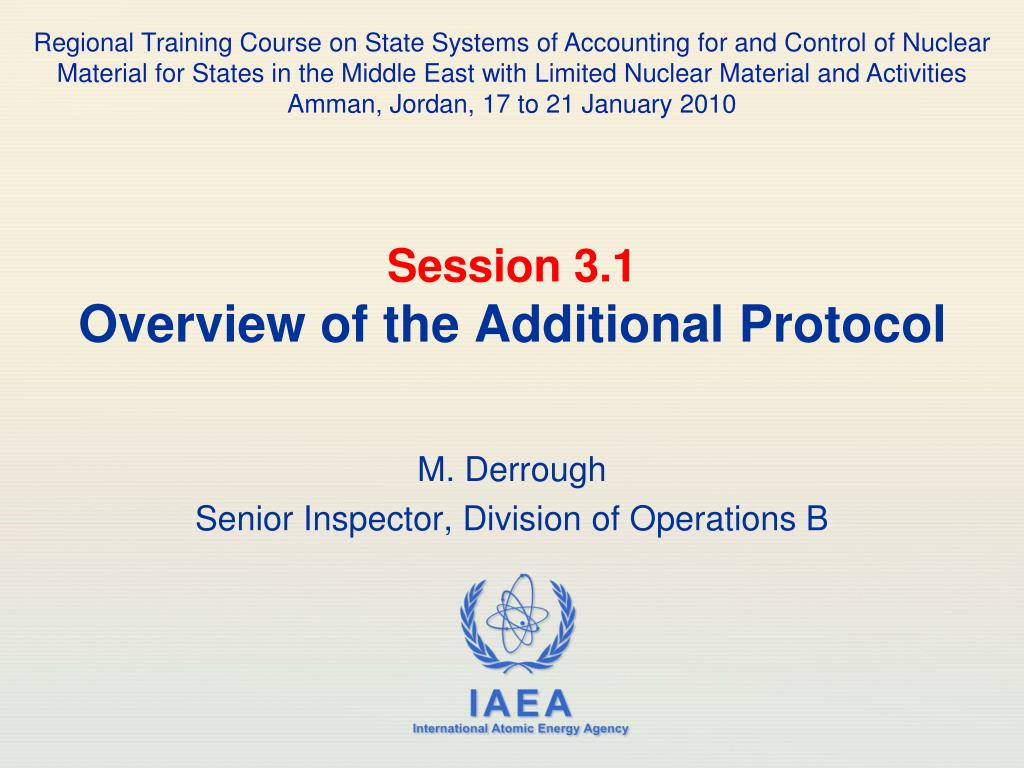 Regional Training Course on State Systems of Accounting for and Control of Nuclear Material for States in the Middle East with Limited Nuclear Material and Activities
Amman, Jordan, 17 to 21 January 2010

Session 3.1
Overview of the Additional Protocol

M. Derrough
Senior Inspector, Division of Operations B

IAEA
International Atomic Energy Agency